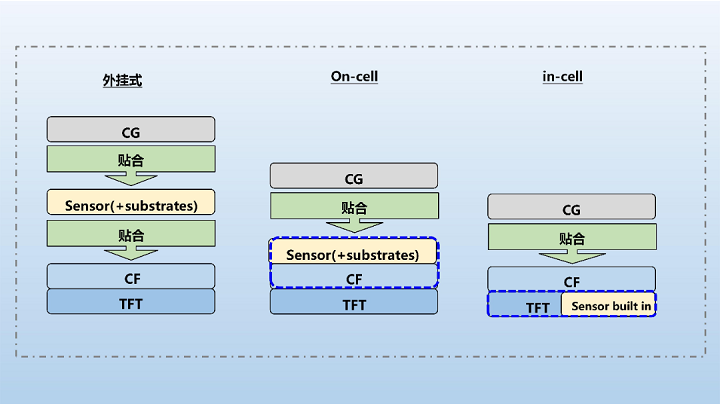 外挂式

CG
贴合
Sensor(+substrates)
贴合
CF
TFT

On-cell

CG
贴合
Sensor(+substrates)
CF
TFT

in-cell

CG
贴合
CF
TFT
Sensor built in